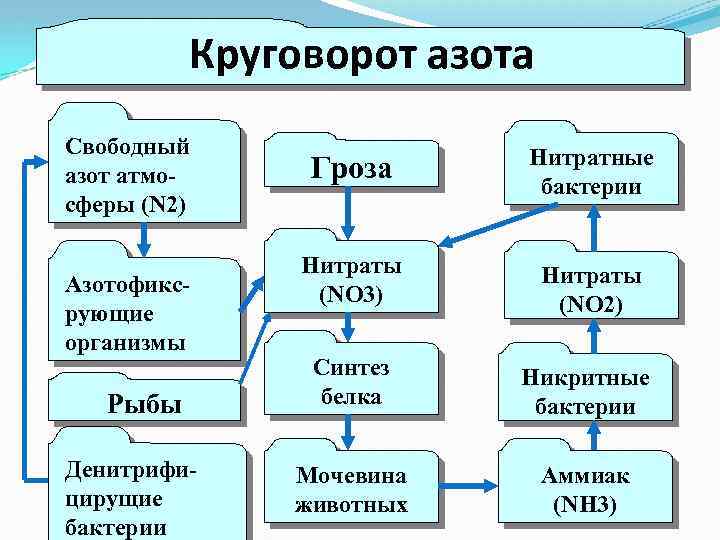 Круговорот азота

Свободный азот атмосферы (N2)

Азотофиксрующие организмы

Рыбы

Денитрифицирущие бактерии

Гроза

Нитраты (NO3)

Синтез белка

Мочевина животных

Нитратные бактерии

Нитраты (NO2)

Никритные бактерии

Аммиак (NH3)